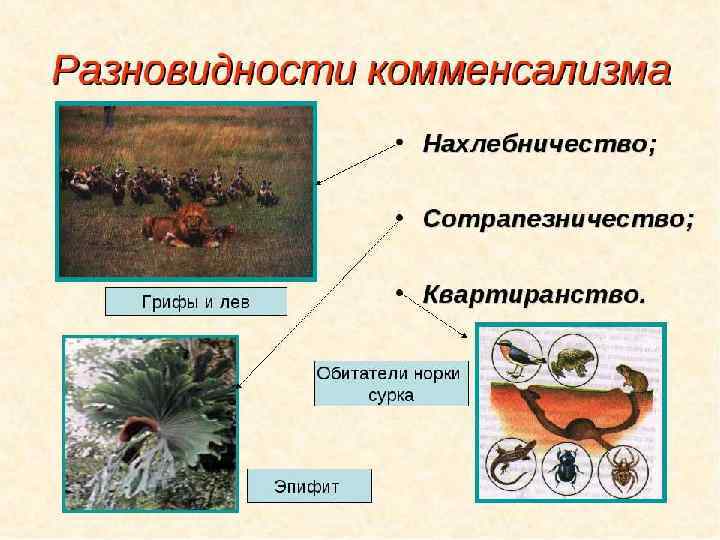 Разновидности комменсализма

• Нахлебничество;

• Сотрапезничество;

• Квартиранство.

Грифы и лев

Обитатели норки сурка

Эпифит